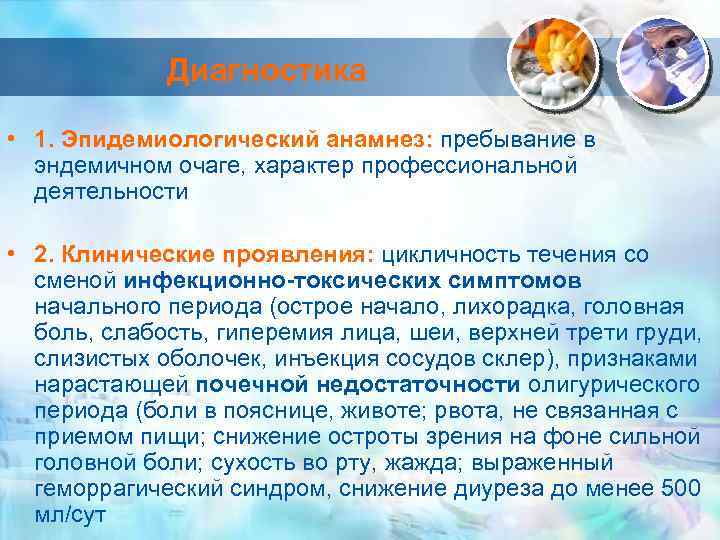 Диагностика

• 1. Эпидемиологический анамнез: пребывание в эндемичном очаге, характер профессиональной деятельности

• 2. Клинические проявления: цикличность течения со сменой инфекционно-токсических симптомов начального периода (острое начало, лихорадка, головная боль, слабость, гиперемия лица, шеи, верхней трети груди, слизистых оболочек, инъекция сосудов склер), признаками нарастающей почечной недостаточности олигурического периода (боли в пояснице, животе; рвота, не связанная с приемом пищи; снижение остроты зрения на фоне сильной головной боли; сухость во рту, жажда; выраженный геморрагический синдром, снижение диуреза до менее 500 мл/сут